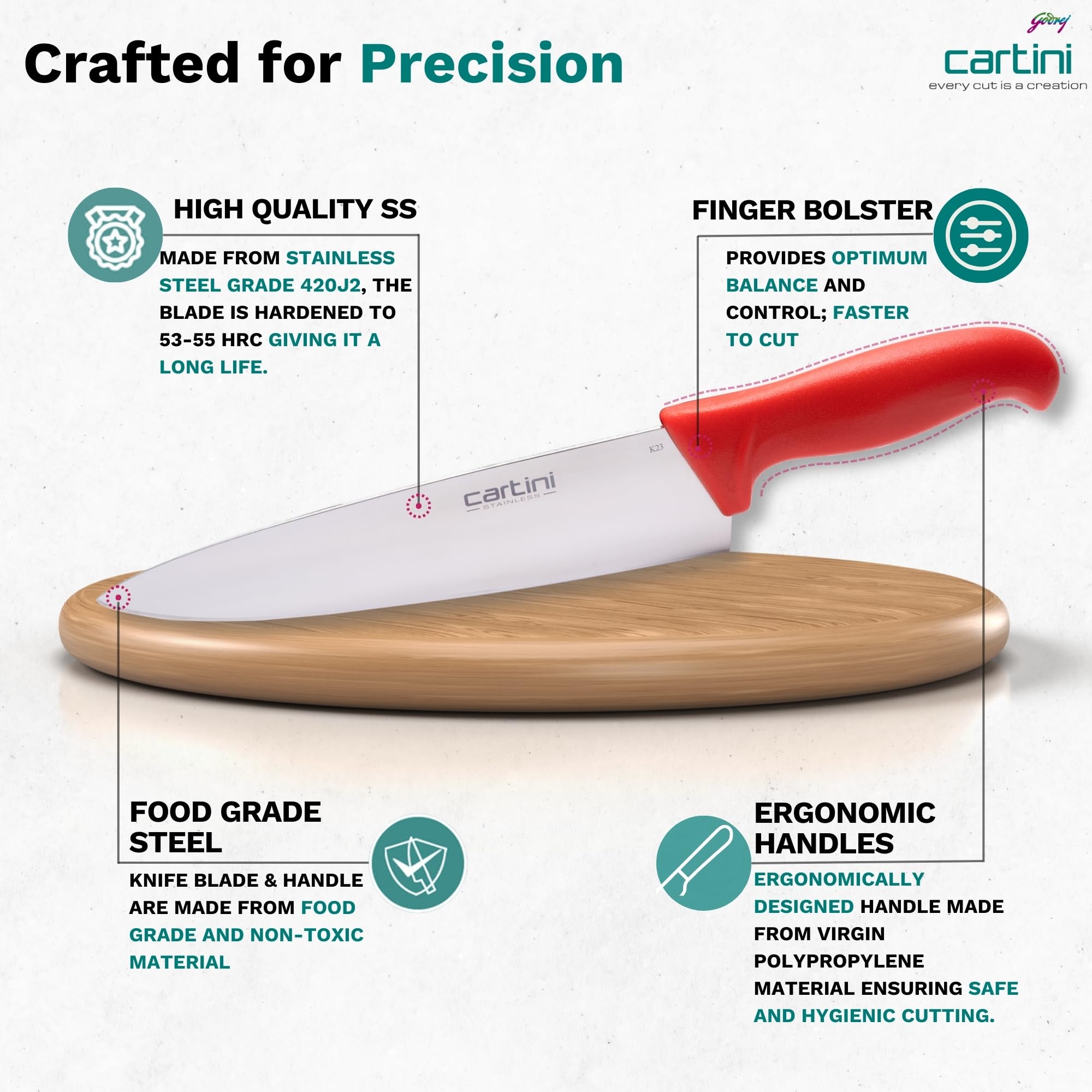 Crafted for Precision

Godrej
cartini
every cut is a creation

HIGH QUALITY SS

MADE FROM STAINLESS STEEL GRADE 420J2, THE BLADE IS HARDENED TO 53-55 HRC GIVING IT A LONG LIFE.

FINGER BOLSTER

PROVIDES OPTIMUM BALANCE AND CONTROL; FASTER TO CUT

K23

cartini
STAINLESS

FOOD GRADE STEEL

KNIFE BLADE & HANDLE ARE MADE FROM FOOD GRADE AND NON-TOXIC MATERIAL

ERGONOMIC HANDLES

ERGONOMICALLY DESIGNED HANDLE MADE FROM VIRGIN POLYPROPYLENE MATERIAL ENSURING SAFE AND HYGIENIC CUTTING.